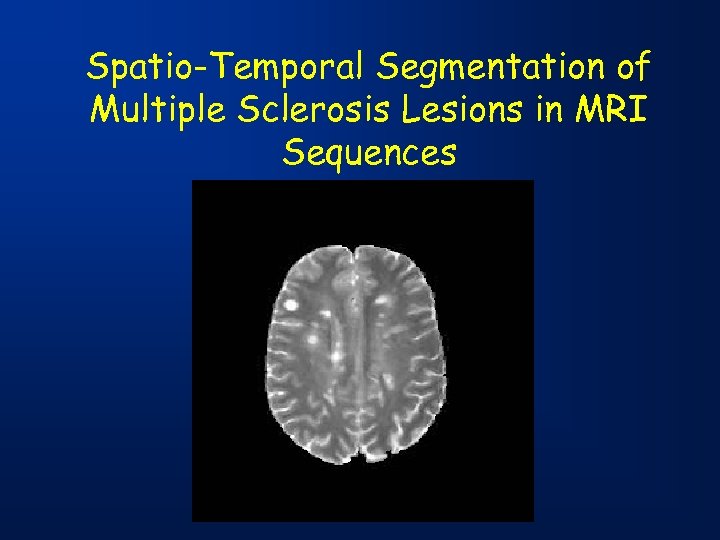 Spatio-Temporal Segmentation of Multiple Sclerosis Lesions in MRI Sequences